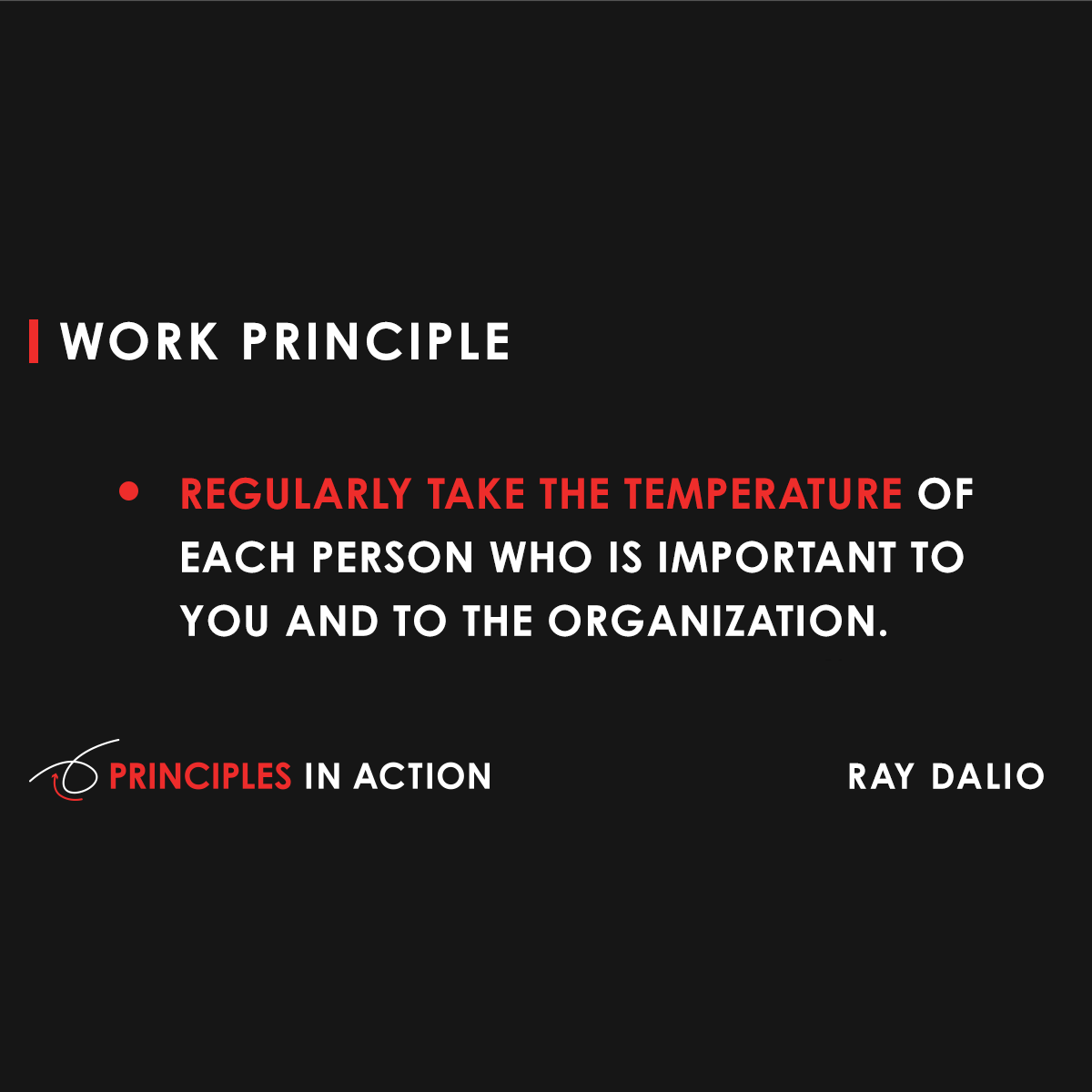 WORK PRINCIPLE

• REGULARLY TAKE THE TEMPERATURE OF EACH PERSON WHO IS IMPORTANT TO YOU AND TO THE ORGANIZATION.

PRINCIPLES IN ACTION

RAY DALIO